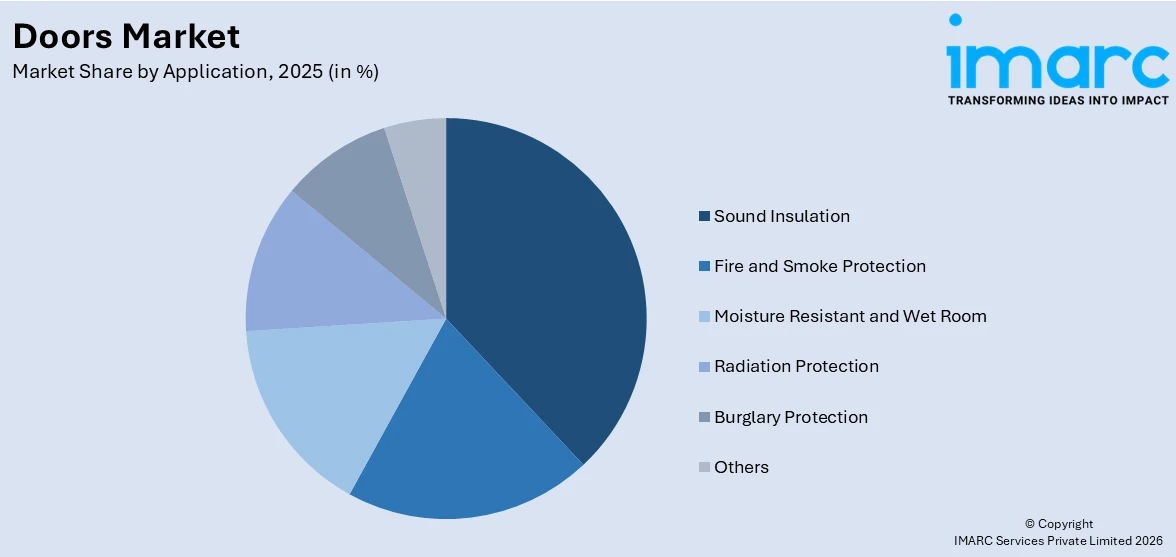 Doors Market
Market Share by Application, 2025 (in %)

imarc
TRANSFORMING IDEAS INTO IMPACT

Sound Insulation
Fire and Smoke Protection
Moisture Resistant and Wet Room
Radiation Protection
Burglary Protection
Others

© Copyright
IMARC Services Private Limited 2026